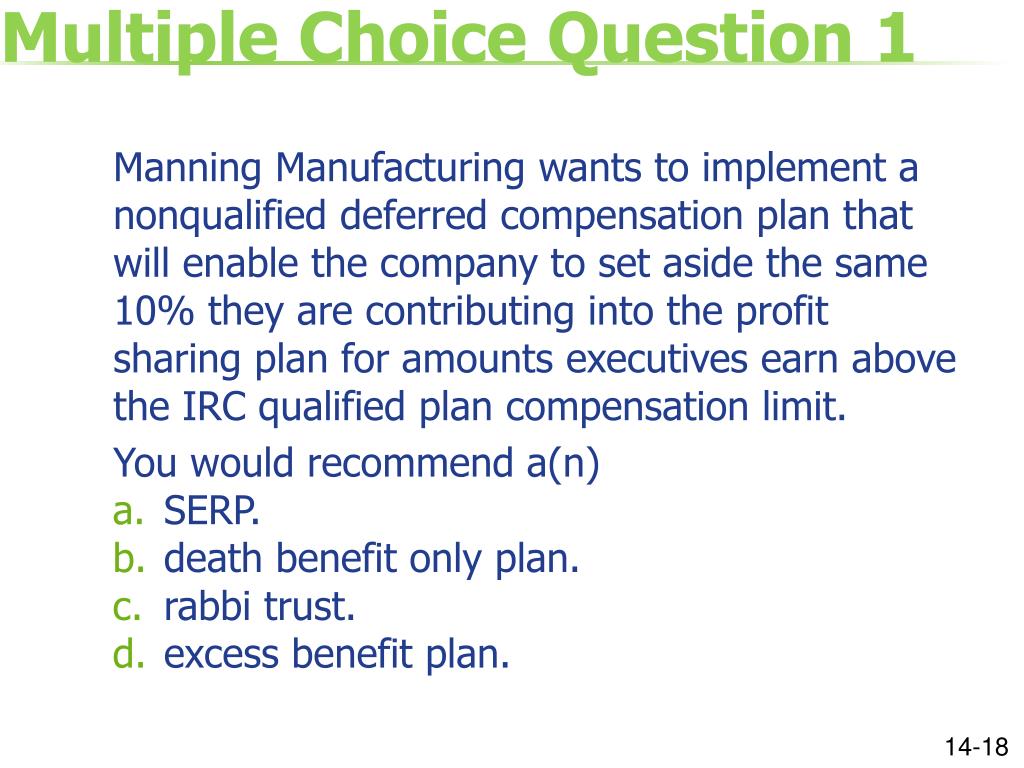 Multiple Choice Question 1

Manning Manufacturing wants to implement a nonqualified deferred compensation plan that will enable the company to set aside the same 10% they are contributing into the profit sharing plan for amounts executives earn above the IRC qualified plan compensation limit.

You would recommend a(n)
a. SERP.
b. death benefit only plan.
c. rabbi trust.
d. excess benefit plan.

14-18